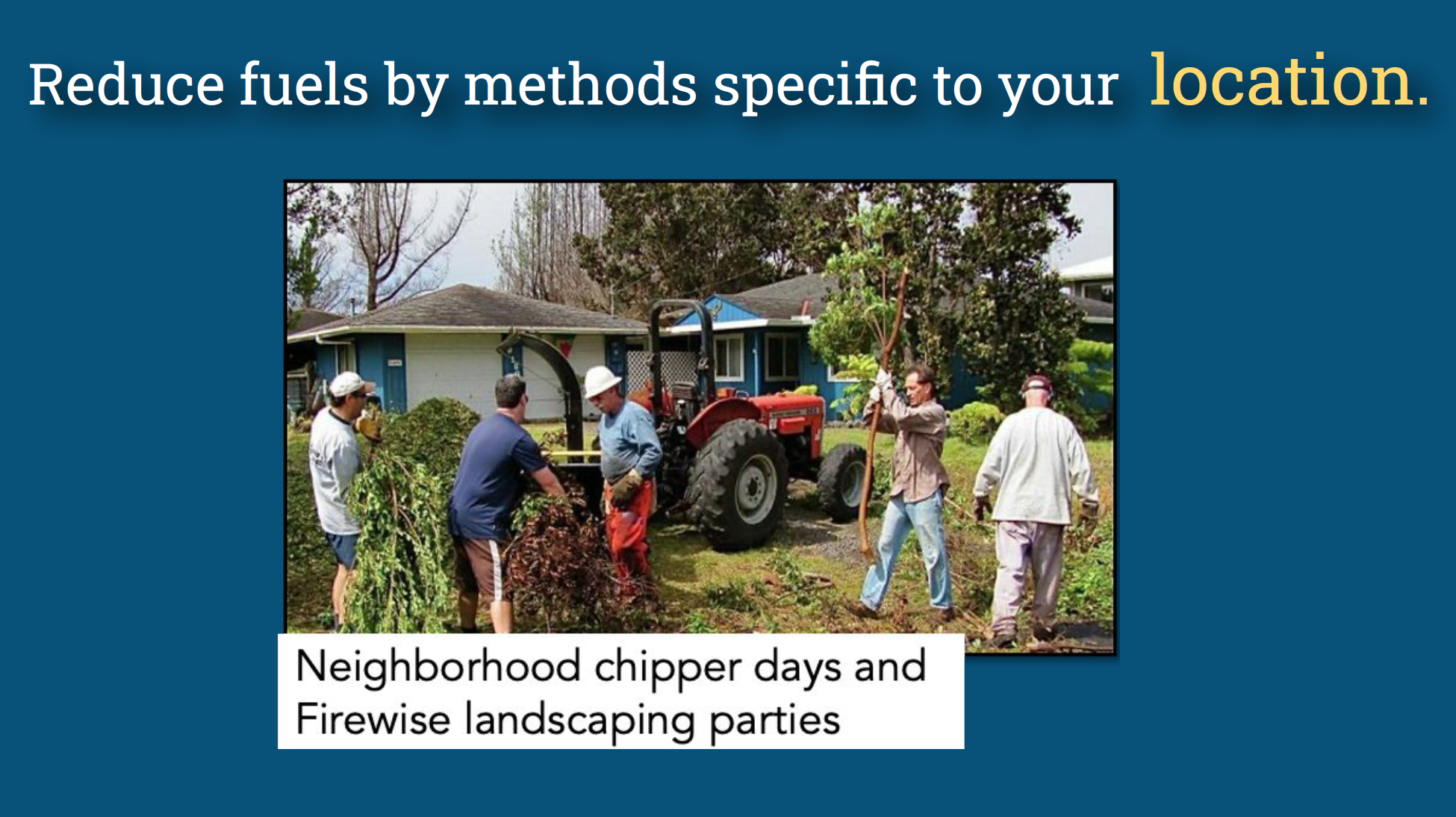 Reduce fuels by methods specific to your location.

Neighborhood chipper days and Firewise landscaping parties